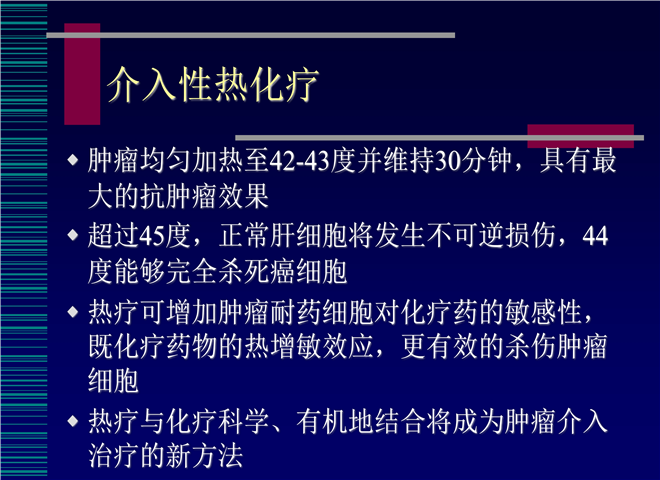 介入性热化疗

◆ 肿瘤均匀加热至42-43度并维持30分钟，具有最大的抗肿瘤效果

◆ 超过45度，正常肝细胞将发生不可逆损伤，44度能够完全杀死癌细胞

◆ 热疗可增加肿瘤耐药细胞对化疗药的敏感性，既化疗药物的热增敏效应，更有效的杀伤肿瘤细胞

◆ 热疗与化疗科学、有机地结合将成为肿瘤介入治疗的新方法